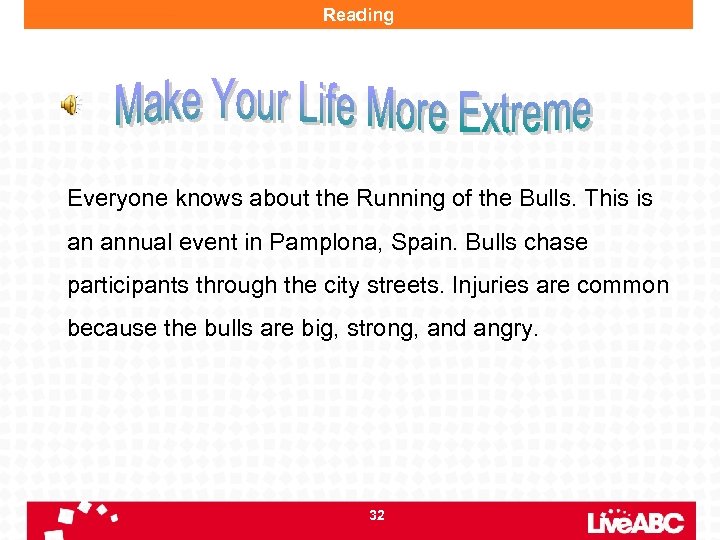 Reading

Make Your Life More Extreme

Everyone knows about the Running of the Bulls. This is an annual event in Pamplona, Spain. Bulls chase participants through the city streets. Injuries are common because the bulls are big, strong, and angry.

32

LiveABC